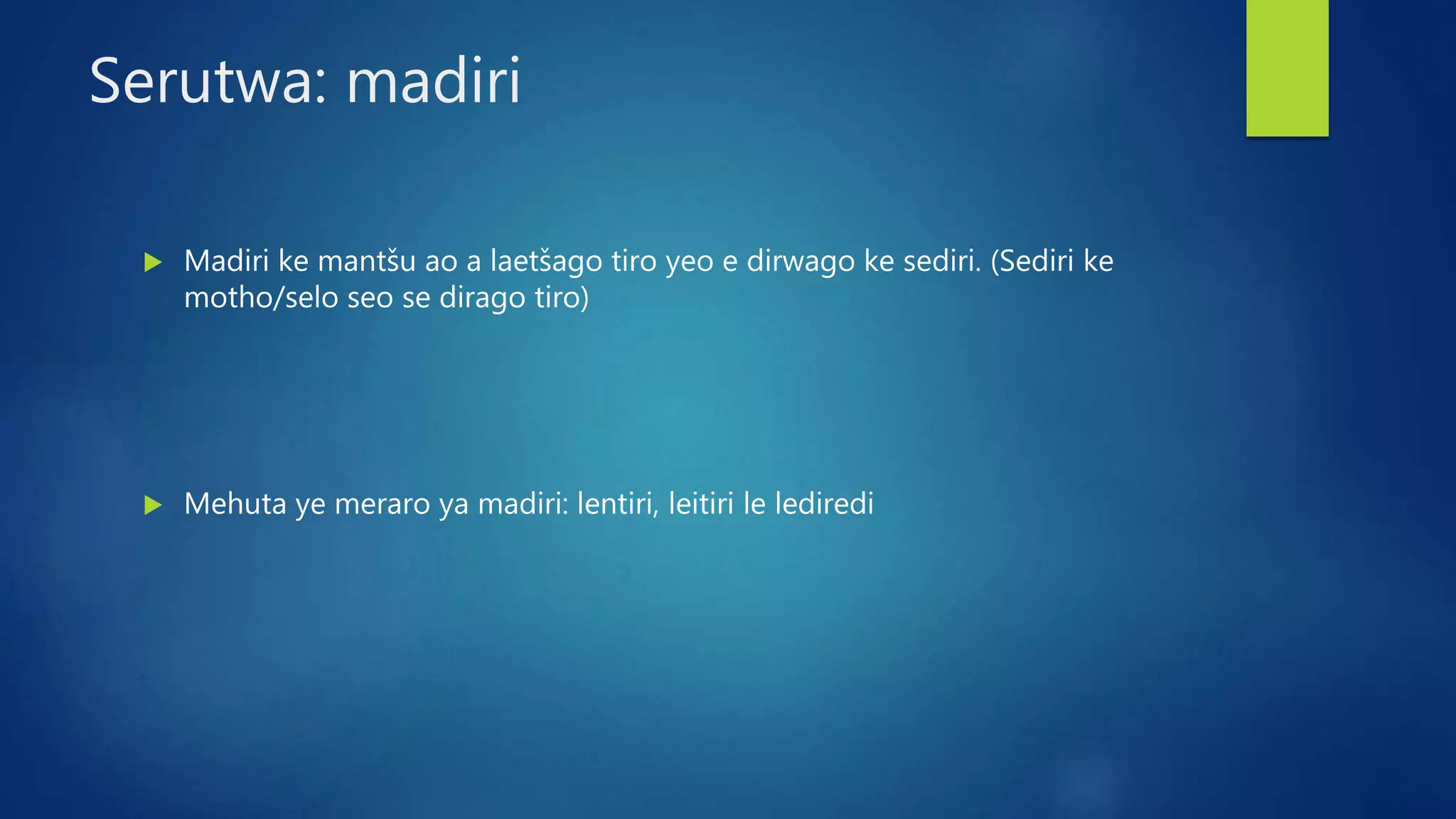 Serutwa: madiri

Madiri ke mantšu ao a laetšago tiro yeo e dirwago ke sediri. (Sediri ke motho/selo seo se dirago tiro)

Mehuta ye meraro ya madiri: lentiri, leitiri le lediredi